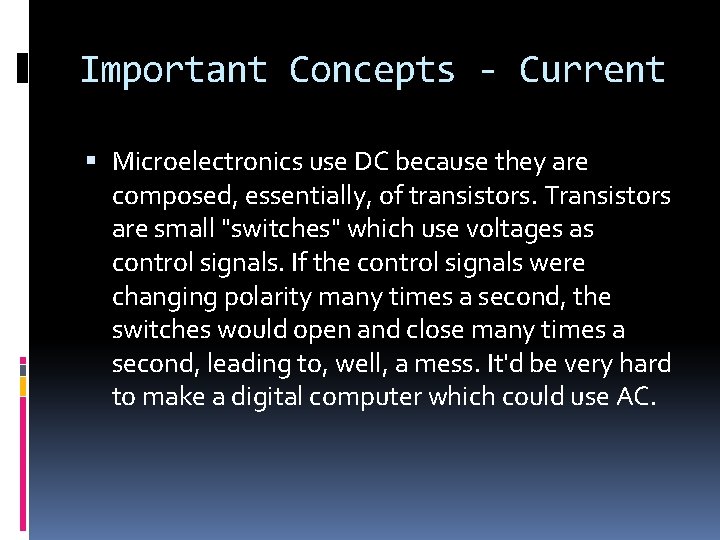 Important Concepts - Current

▪ Microelectronics use DC because they are composed, essentially, of transistors. Transistors are small "switches" which use voltages as control signals. If the control signals were changing polarity many times a second, the switches would open and close many times a second, leading to, well, a mess. It'd be very hard to make a digital computer which could use AC.